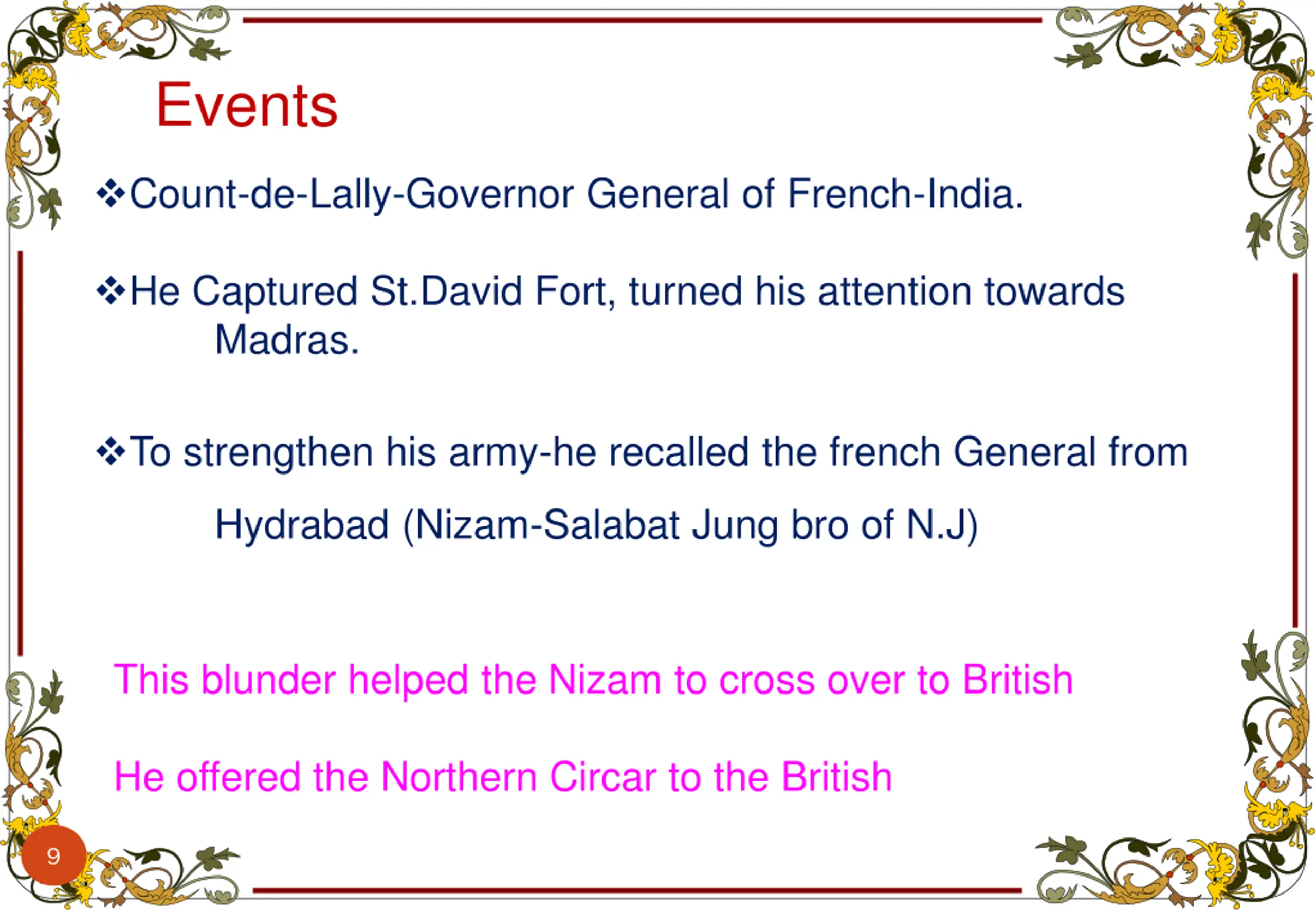 Events

❖Count-de-Lally-Governor General of French-India.

❖He Captured St.David Fort, turned his attention towards Madras.

❖To strengthen his army-he recalled the french General from Hydrabad (Nizam-Salabat Jung bro of N.J)

This blunder helped the Nizam to cross over to British

He offered the Northern Circar to the British

9